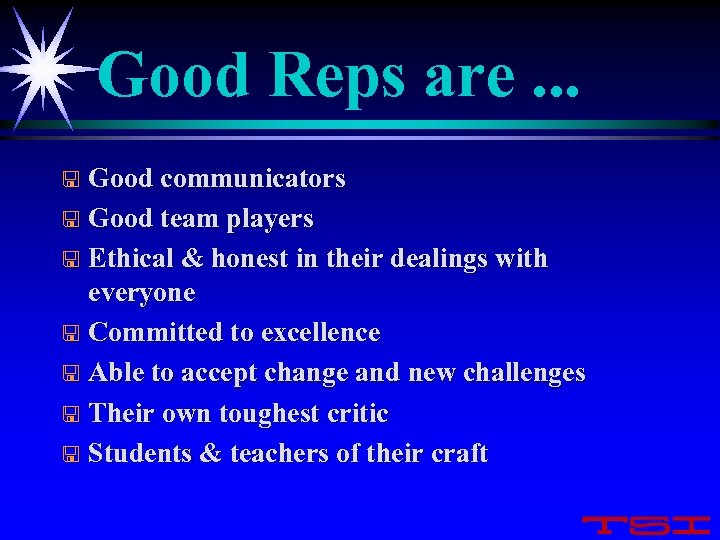 Good Reps are ...

Good communicators

Good team players

Ethical & honest in their dealings with everyone

Committed to excellence

Able to accept change and new challenges

Their own toughest critic

Students & teachers of their craft

TSI